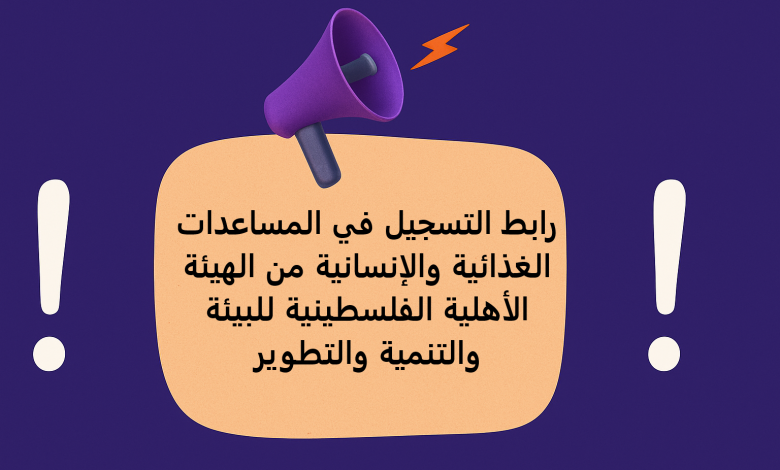 ! رابط التسجيل في المساعدات الغذائية والإنسانية من الهيئة الأهلية الفلسطينية للبيئة والتنمية والتطوير !